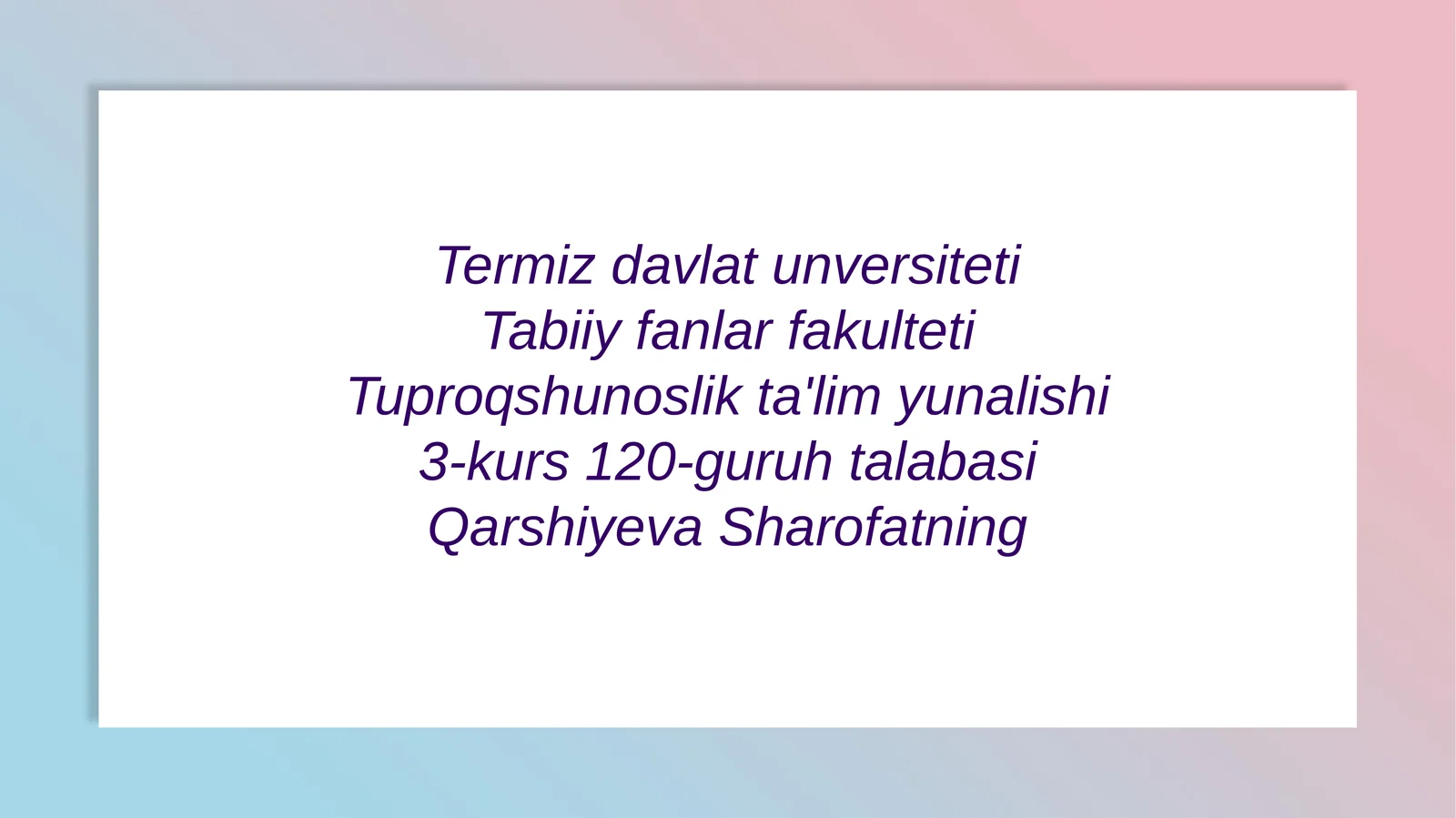 Termiz davlat unversiteti
Tabiiy fanlar fakulteti
Tuproqshunoslik ta'lim yunalishi
3-kurs 120-guruh talabasi
Qarshiyeva Sharofatning